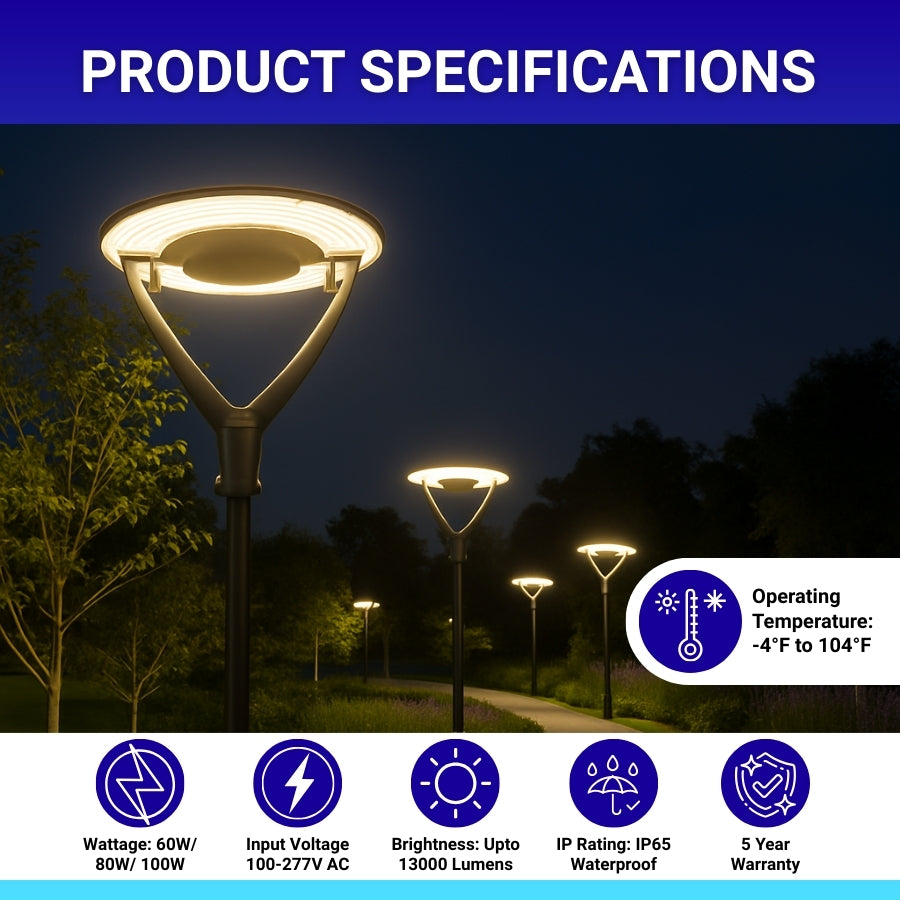 PRODUCT SPECIFICATIONS

Operating Temperature: -4°F to 104°F

Wattage: 60W/ 80W/ 100W

Input Voltage 100-277V AC

Brightness: Upto 13000 Lumens

IP Rating: IP65 Waterproof

5 Year Warranty